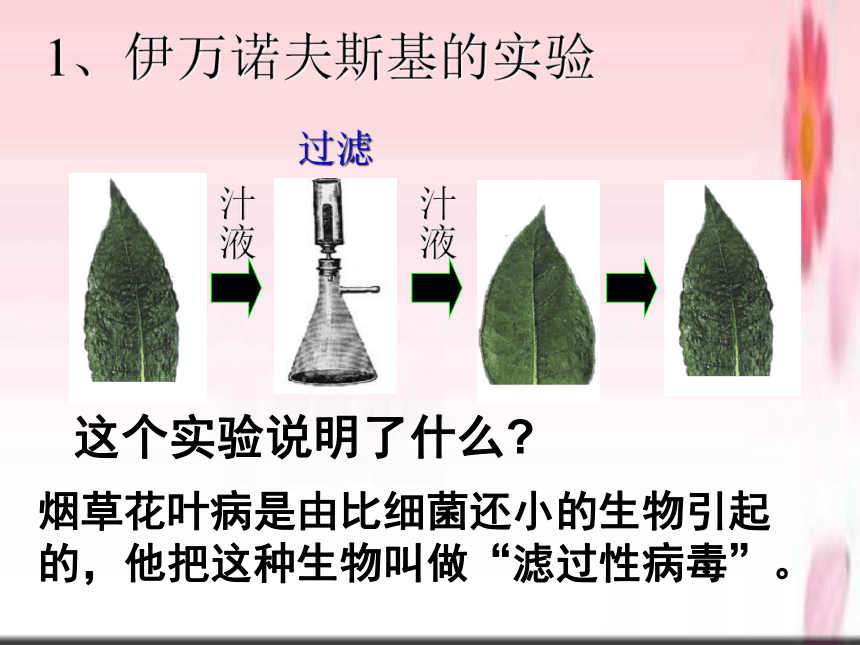 1、伊万诺夫斯基的实验

过滤

汁液

汁液

这个实验说明了什么？

烟草花叶病是由比细菌还小的生物引起的，他把这种生物叫做“滤过性病毒”。